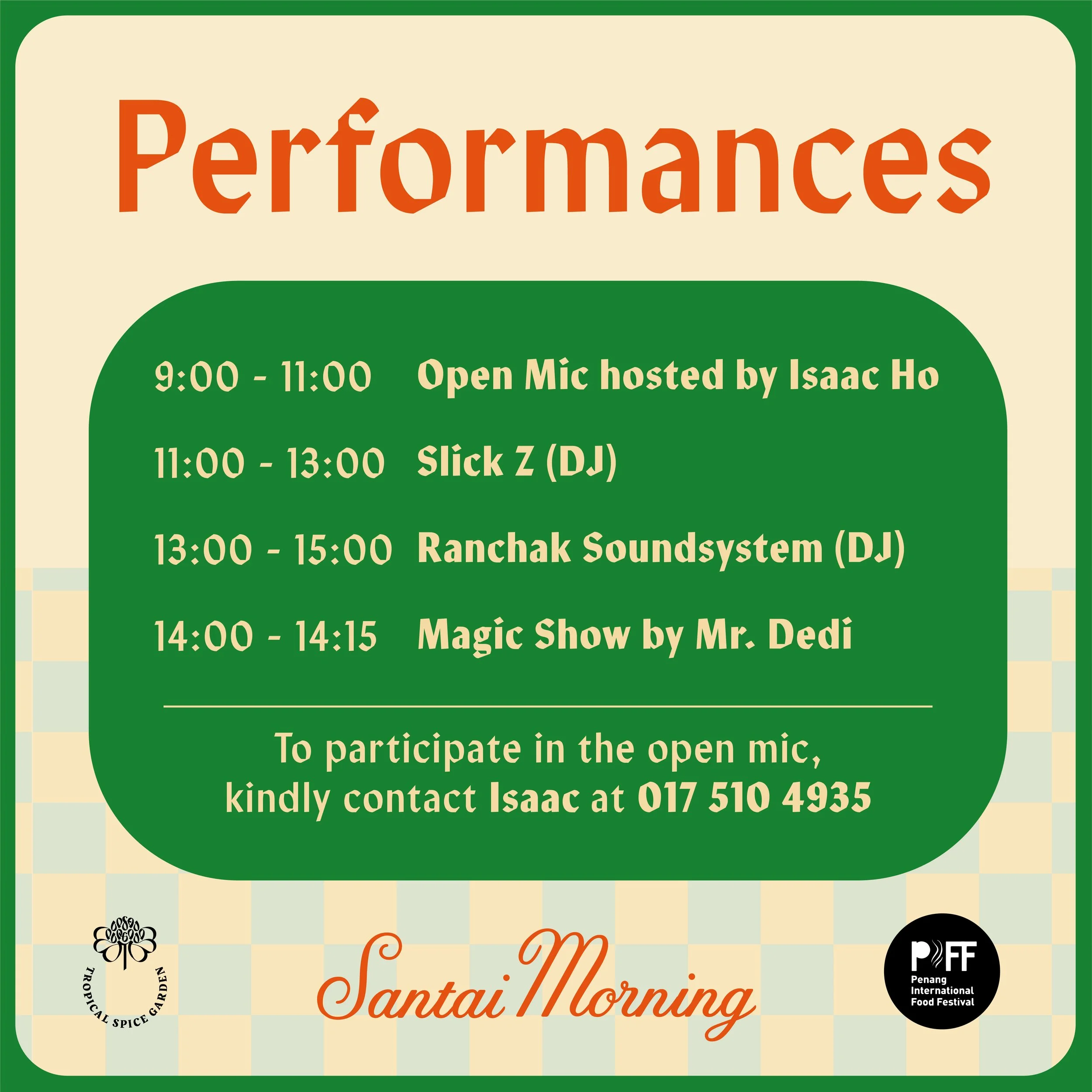 Performances

9:00 - 11:00 Open Mic hosted by Isaac Ho

11:00 - 13:00 Slick Z (DJ)

13:00 - 15:00 Ranchak Soundsystem (DJ)

14:00 - 14:15 Magic Show by Mr. Dedi

To participate in the open mic, kindly contact Isaac at 017 510 4935

TROPICAL SPICE GARDEN

Santai Morning

PIFF
Penang International Food Festival